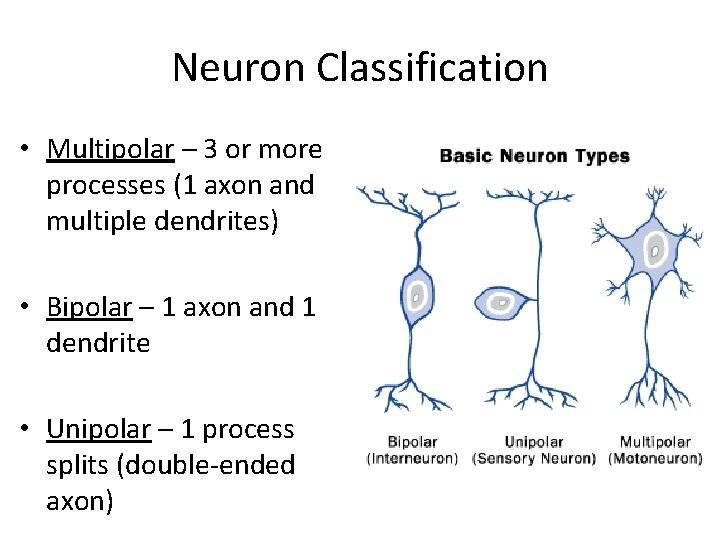 Neuron Classification

• Multipolar – 3 or more processes (1 axon and multiple dendrites)

• Bipolar – 1 axon and 1 dendrite

• Unipolar – 1 process splits (double-ended axon)

Basic Neuron Types

Bipolar (Interneuron)

Unipolar (Sensory Neuron)

Multipolar (Motoneuron)